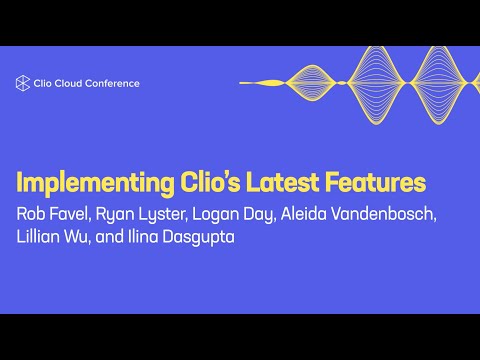 Clio Cloud Conference

Implementing Clio's Latest Features

Rob Favel, Ryan Lyster, Logan Day, Aleida Vandenbosch, Lillian Wu, and Ilina Dasgupta